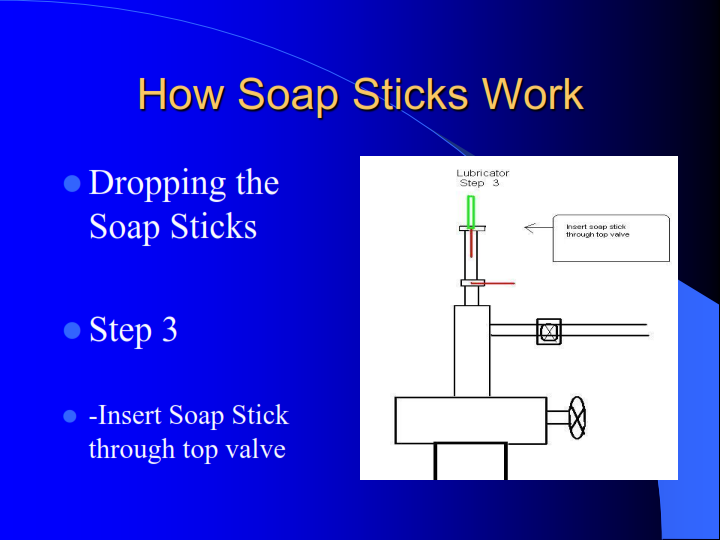 How Soap Sticks Work

Dropping the Soap Sticks

Step 3

-Insert Soap Stick through top valve

Lubricator
Step 3

Insert soap stick through top valve